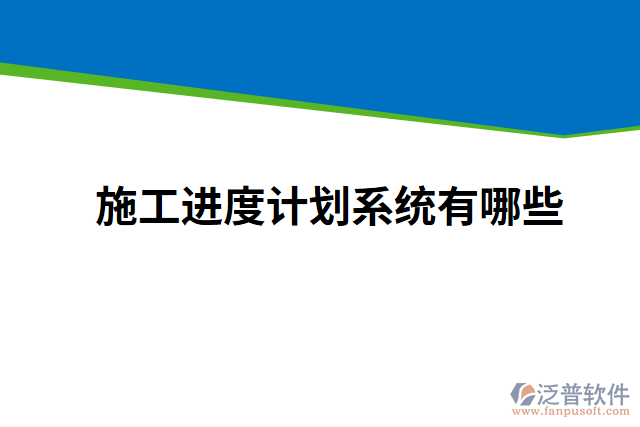 施工进度计划系统有哪些

泛普软件
www.fanpusoft.com